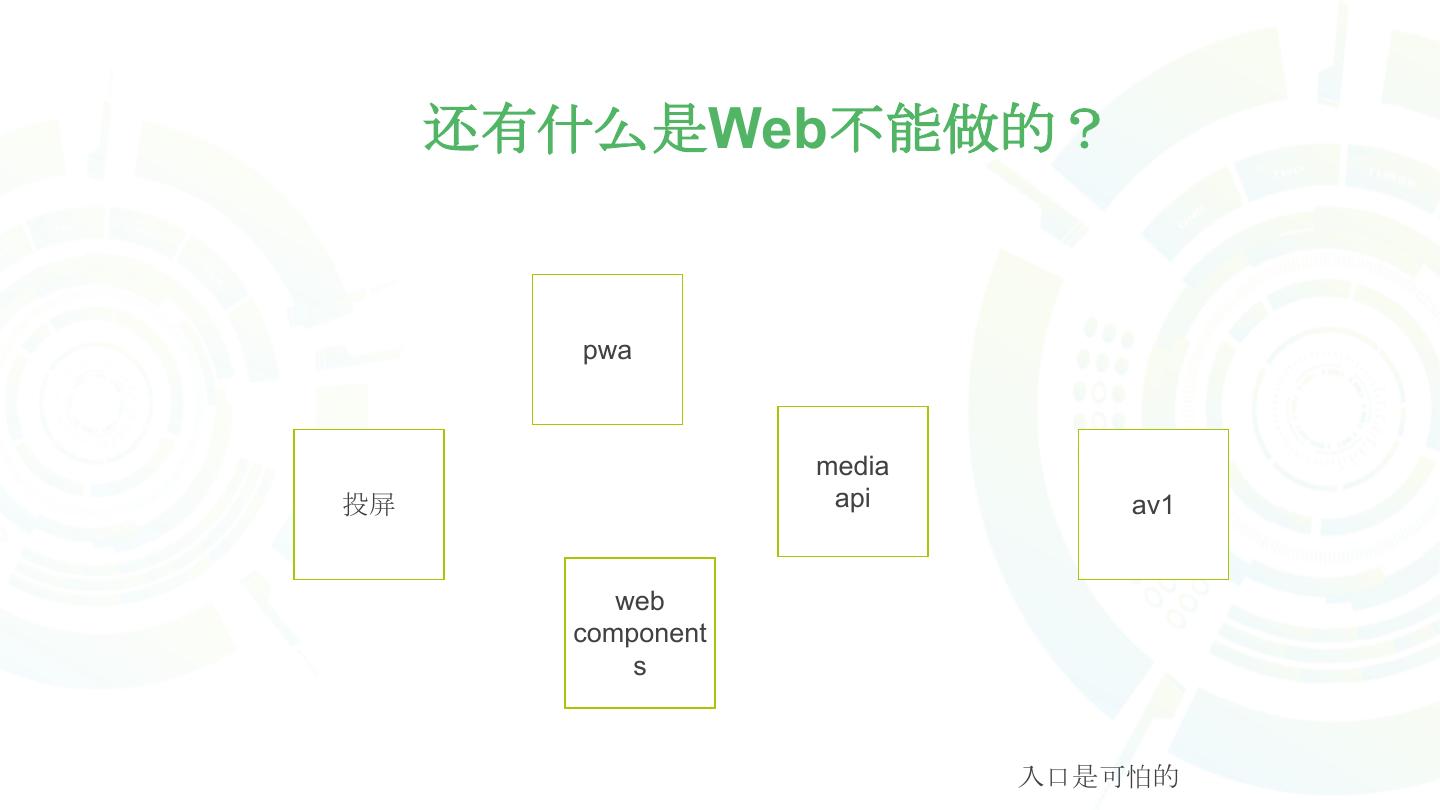 还有什么是Web不能做的？

pwa

投屏

media api

av1

web components

入口是可怕的